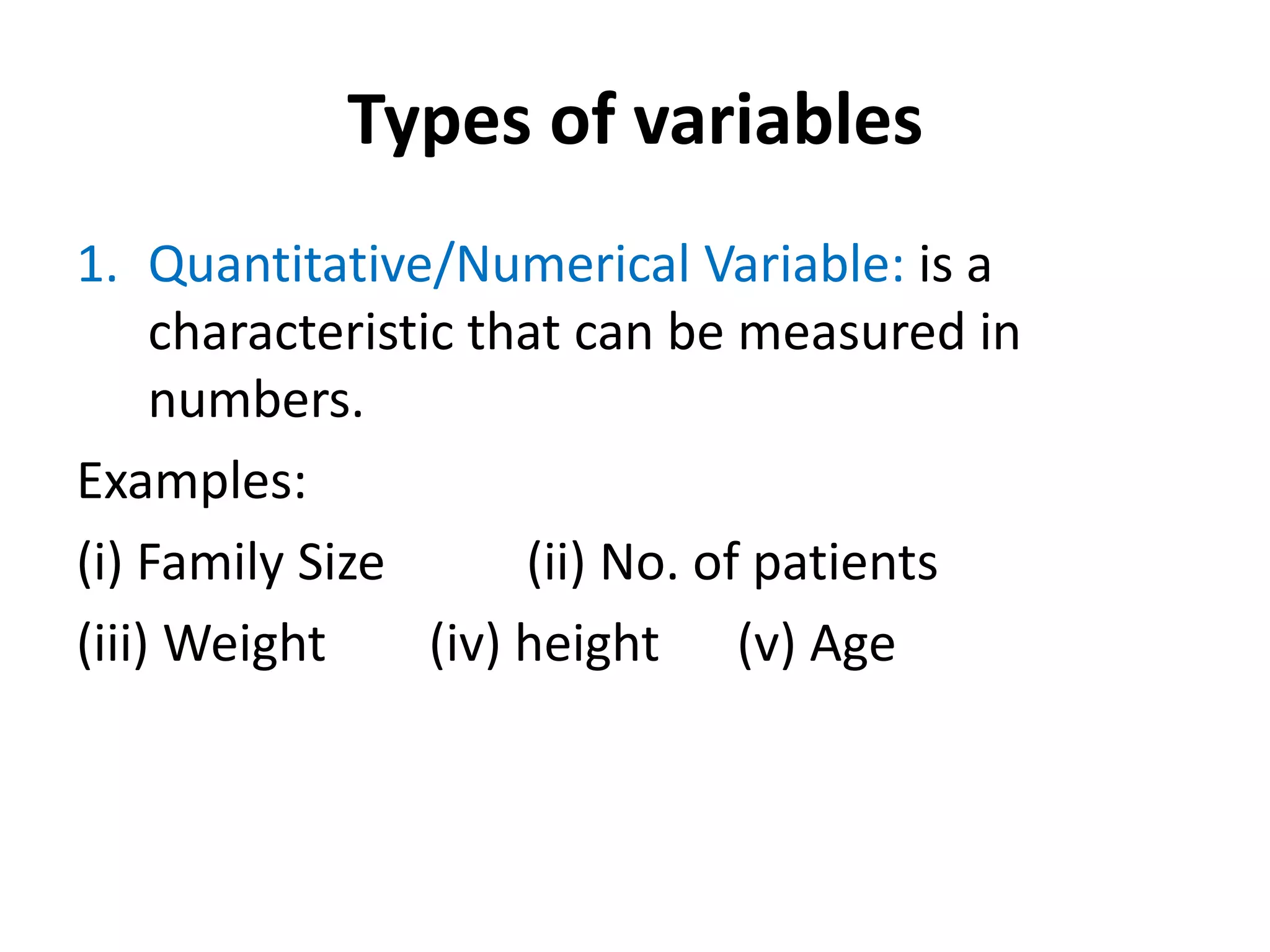 Types of variables

1. Quantitative/Numerical Variable: is a characteristic that can be measured in numbers.

Examples:

(i) Family Size (ii) No. of patients

(iii) Weight (iv) height (v) Age